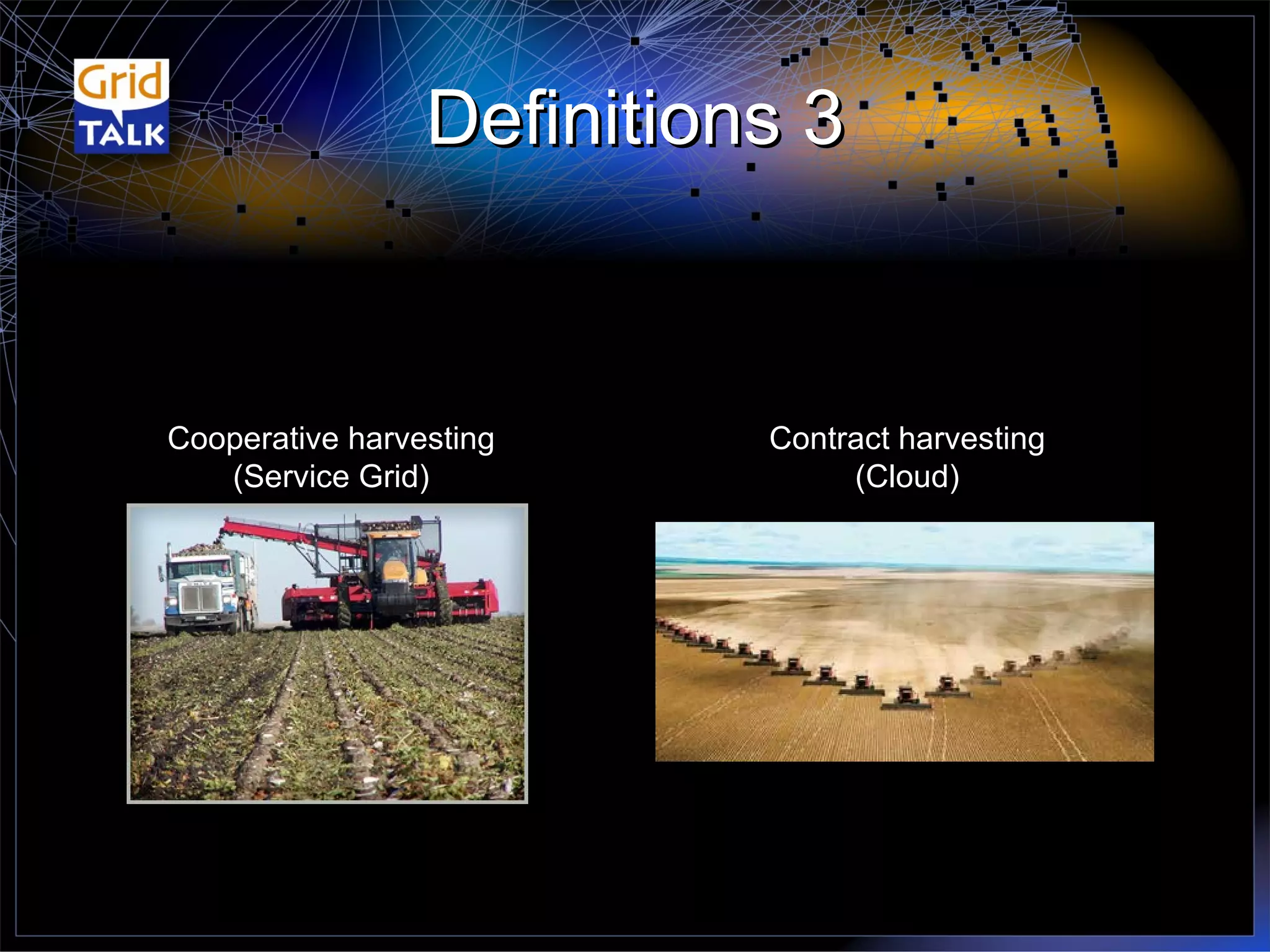 Grid TALK

Definitions 3

Cooperative harvesting
(Service Grid)

Contract harvesting
(Cloud)